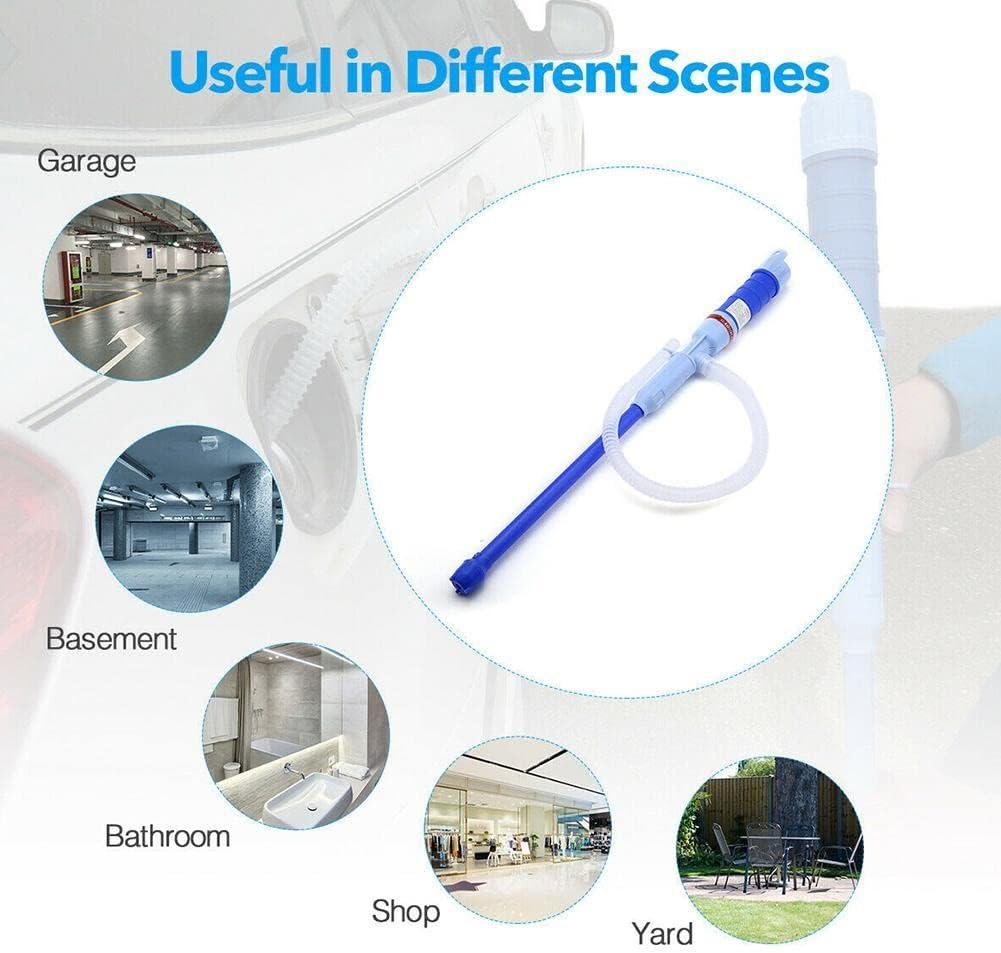 Useful in Different Scenes

Garage

Basement

Bathroom

Shop

Yard